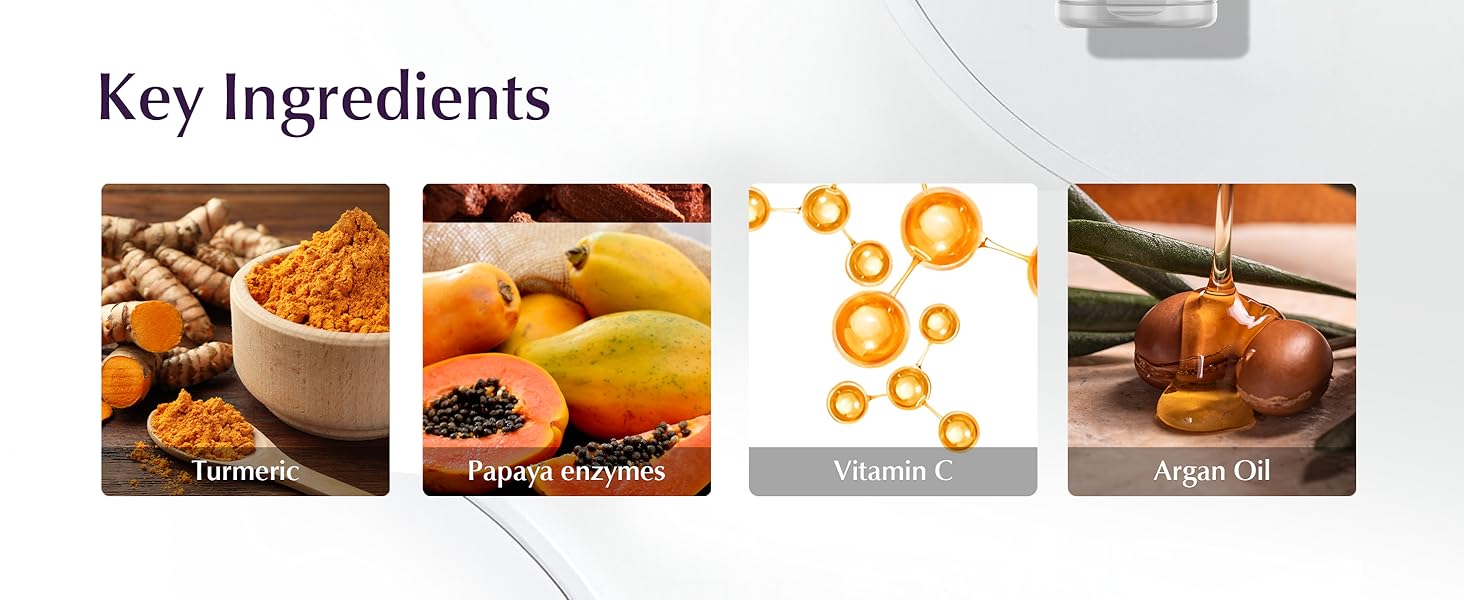 Key Ingredients

Turmeric

Papaya enzymes

Vitamin C

Argan Oil